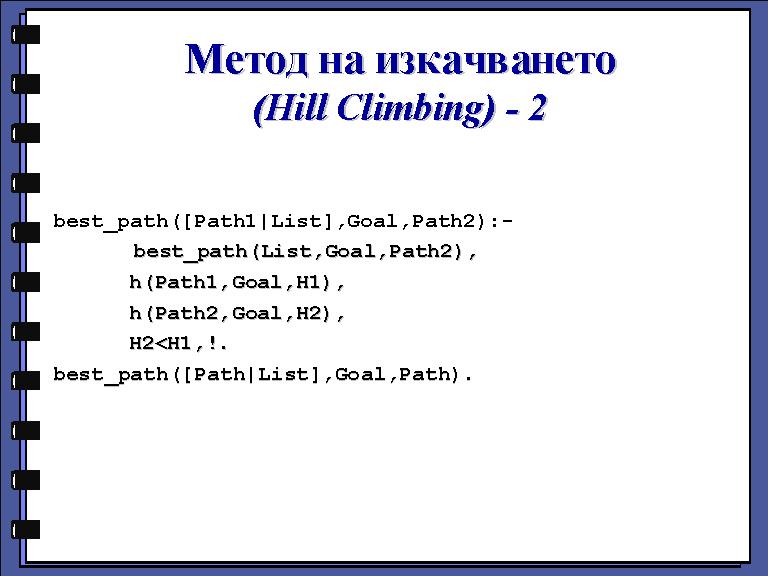 Метод на изкачването
(Hill Climbing) - 2

best_path([Path1|List],Goal,Path2):-
best_path(List,Goal,Path2),
h(Path1,Goal,H1),
h(Path2,Goal,H2),
H2<H1,!.
best_path([Path|List],Goal,Path).